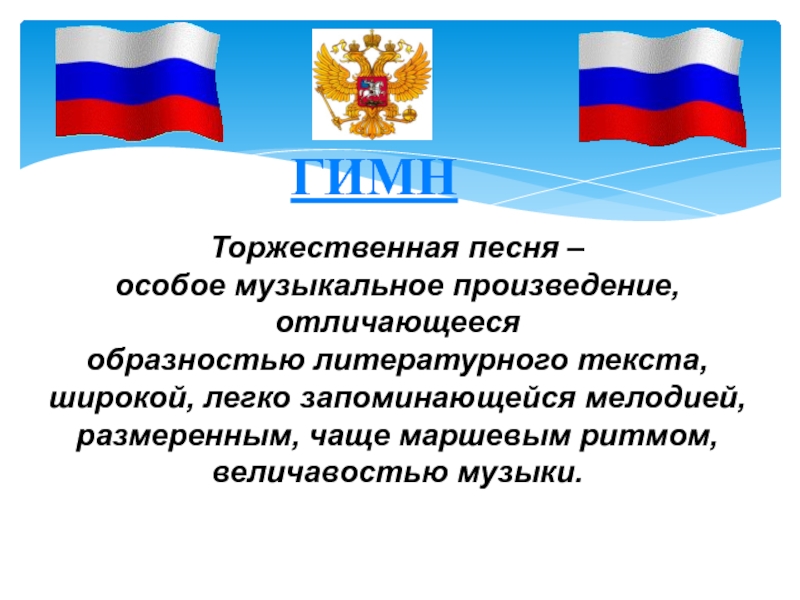 ГИМН

Торжественная песня – особое музыкальное произведение, отличающееся образностью литературного текста, широкой, легко запоминающейся мелодией, размеренным, чаще маршевым ритмом, величавостью музыки.